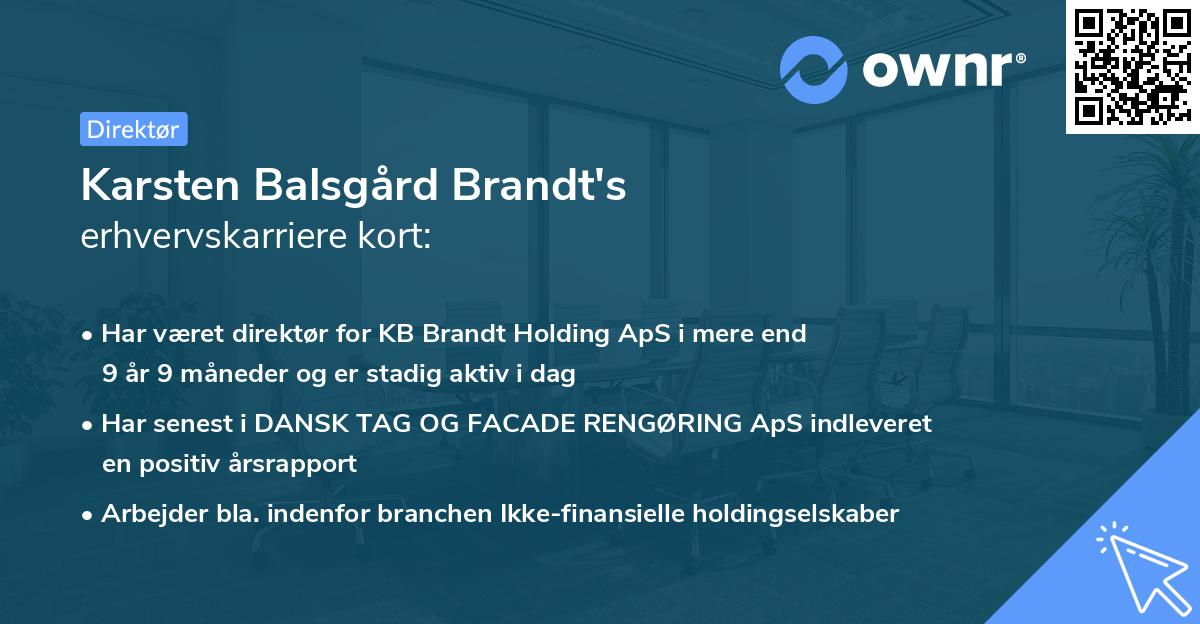 ownr®

Direktør

Karsten Balsgård Brandt's
erhvervskarriere kort:

• Har været direktør for KB Brandt Holding ApS i mere end 9 år 9 måneder og er stadig aktiv i dag

• Har senest i DANSK TAG OG FACADE RENGØRING ApS indleveret en positiv årsrapport

• Arbejder bla. indenfor branchen Ikke-finansielle holdingselskaber